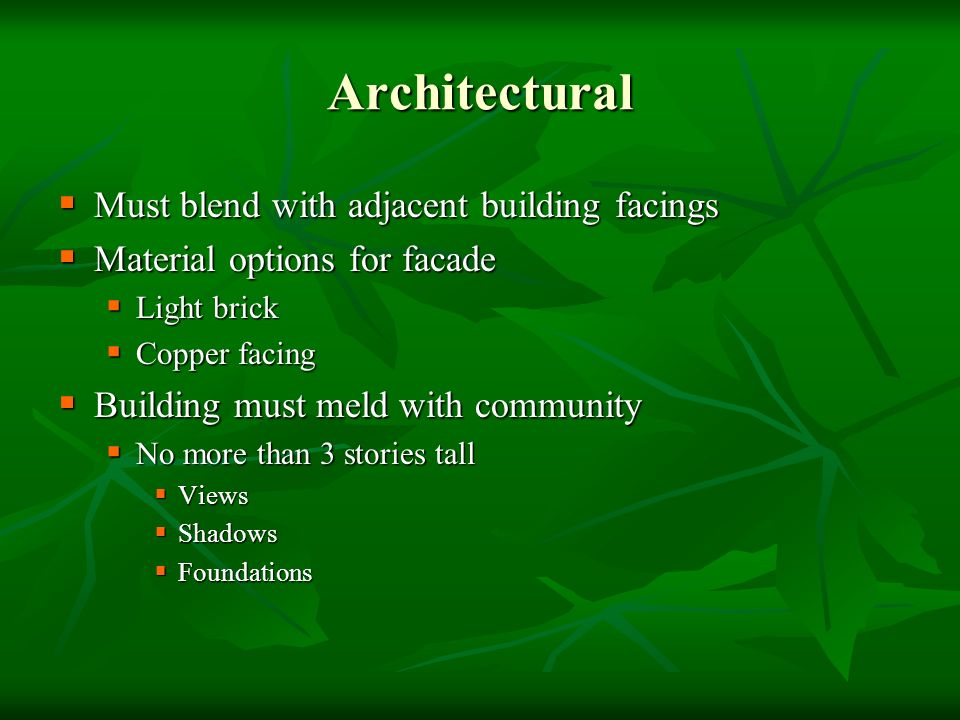 Architectural

- Must blend with adjacent building facings
- Material options for facade
  - Light brick
  - Copper facing
- Building must meld with community
  - No more than 3 stories tall
    - Views
    - Shadows
    - Foundations